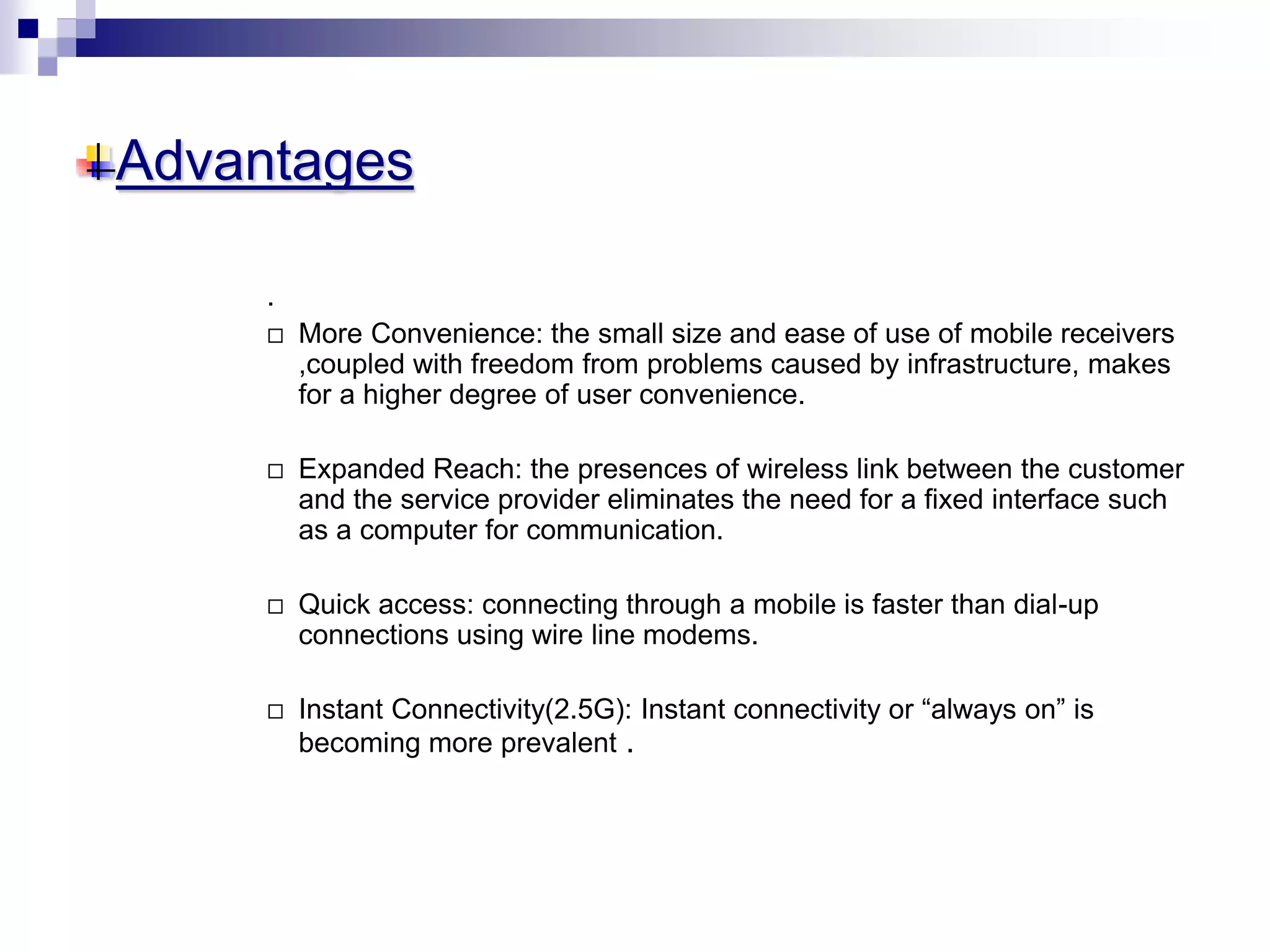 Advantages

.

□ More Convenience: the small size and ease of use of mobile receivers ,coupled with freedom from problems caused by infrastructure, makes for a higher degree of user convenience.

□ Expanded Reach: the presences of wireless link between the customer and the service provider eliminates the need for a fixed interface such as a computer for communication.

□ Quick access: connecting through a mobile is faster than dial-up connections using wire line modems.

□ Instant Connectivity(2.5G): Instant connectivity or “always on” is becoming more prevalent .